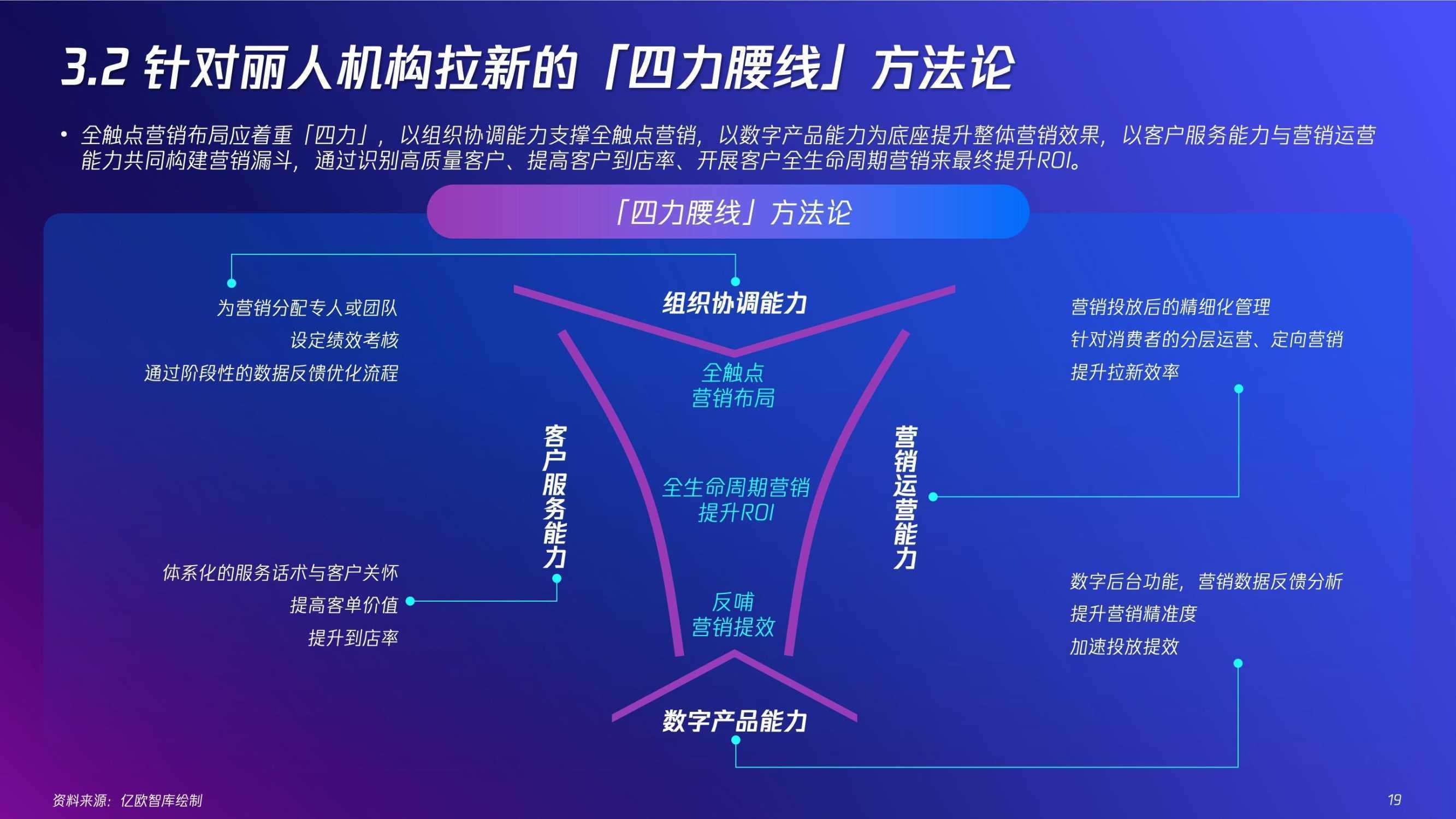 3.2 针对丽人机构拉新的「四力腰线」方法论

• 全触点营销布局应着重「四力」，以组织协调能力支撑全触点营销，以数字产品能力为底座提升整体营销效果，以客户服务能力与营销运营能力共同构建营销漏斗，通过识别高质量客户、提高客户到店率、开展客户全生命周期营销来最终提升ROI。

「四力腰线」方法论

为营销分配专人或团队
设定绩效考核
通过阶段性的数据反馈优化流程

组织协调能力

营销投放后的精细化管理
针对消费者的分层运营、定向营销
提升拉新效率

全触点
营销布局

客户服务能力

全生命周期营销
提升ROI

营销运营能力

体系化的服务话术与客户关怀
提高客单价值
提升到店率

反哺
营销提效

数字后台功能，营销数据反馈分析
提升营销精准度
加速投放提效

数字产品能力

资料来源：亿欧智库绘制

19